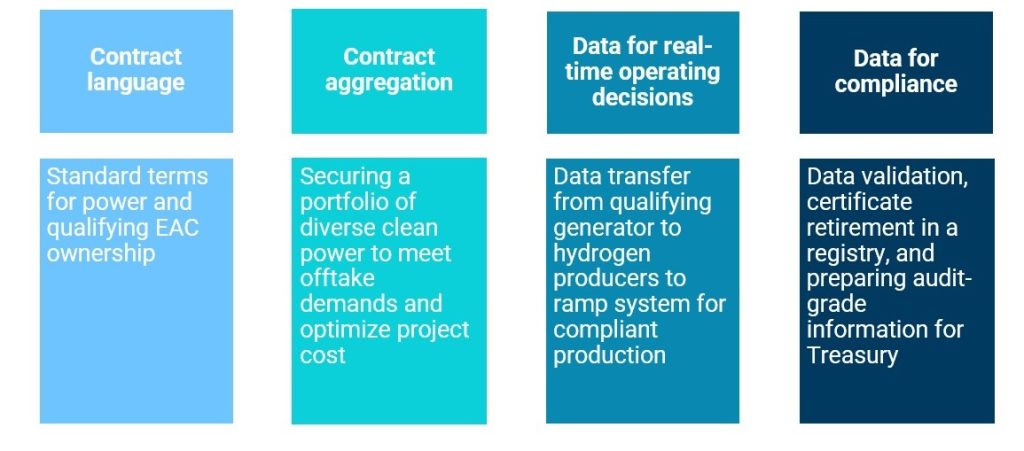 Contract language

Standard terms for power and qualifying EAC ownership

Contract aggregation

Securing a portfolio of diverse clean power to meet offtake demands and optimize project cost

Data for real-time operating decisions

Data transfer from qualifying generator to hydrogen producers to ramp system for compliant production

Data for compliance

Data validation, certificate retirement in a registry, and preparing audit-grade information for Treasury